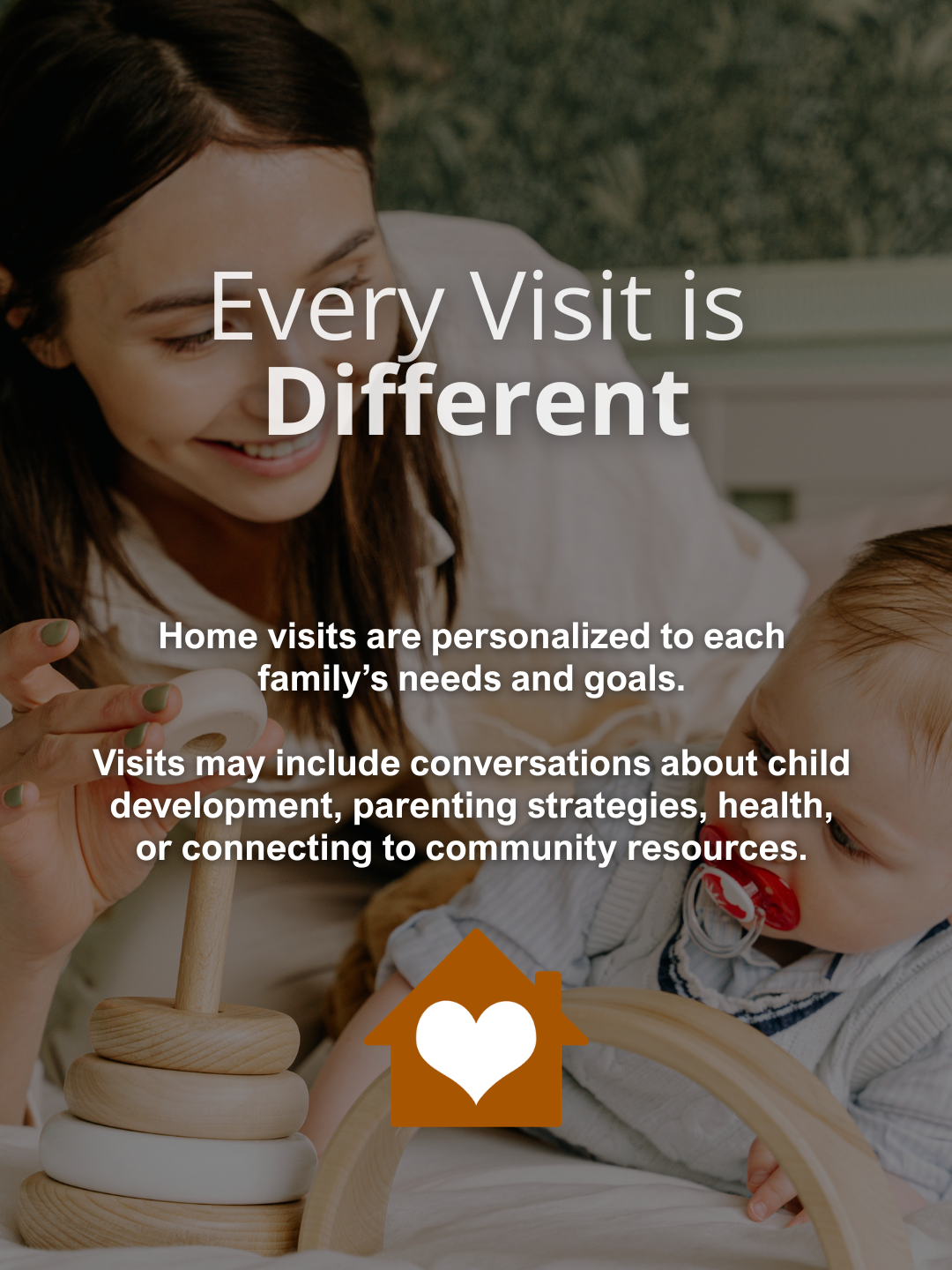 Every Visit is
Different

Home visits are personalized to each family's needs and goals.

Visits may include conversations about child development, parenting strategies, health, or connecting to community resources.